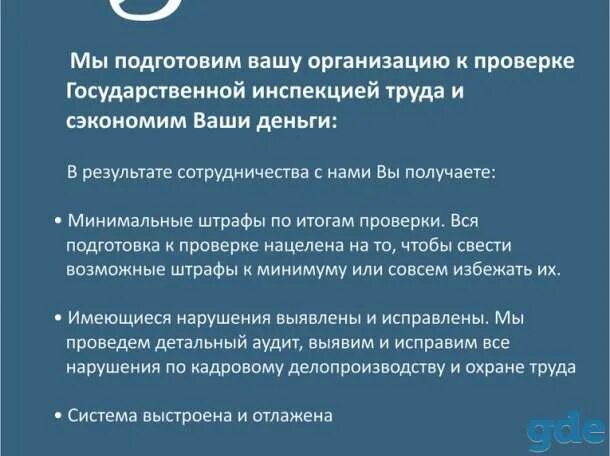 Мы подготовим вашу организацию к проверке Государственной инспекцией труда и сэкономим Ваши деньги:

В результате сотрудничества с нами Вы получаете:

• Минимальные штрафы по итогам проверки. Вся подготовка к проверке нацелена на то, чтобы свести возможные штрафы к минимуму или совсем избежать их.

• Имеющиеся нарушения выявлены и исправлены. Мы проведем детальный аудит, выявим и исправим все нарушения по кадровому делопроизводству и охране труда

• Система выстроена и отлажена

gde